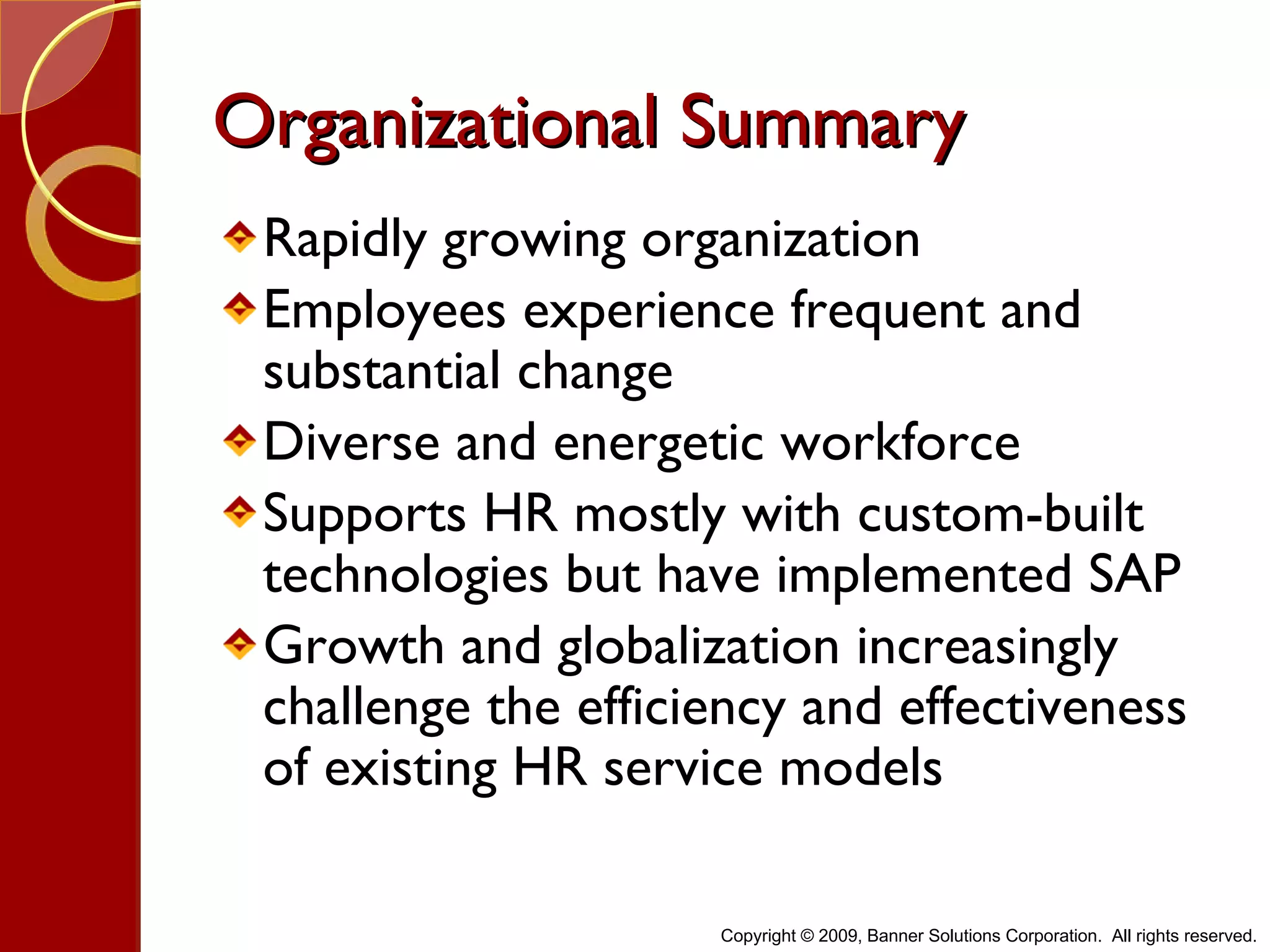 Organizational Summary

Rapidly growing organization

Employees experience frequent and substantial change

Diverse and energetic workforce

Supports HR mostly with custom-built technologies but have implemented SAP

Growth and globalization increasingly challenge the efficiency and effectiveness of existing HR service models

Copyright © 2009, Banner Solutions Corporation. All rights reserved.